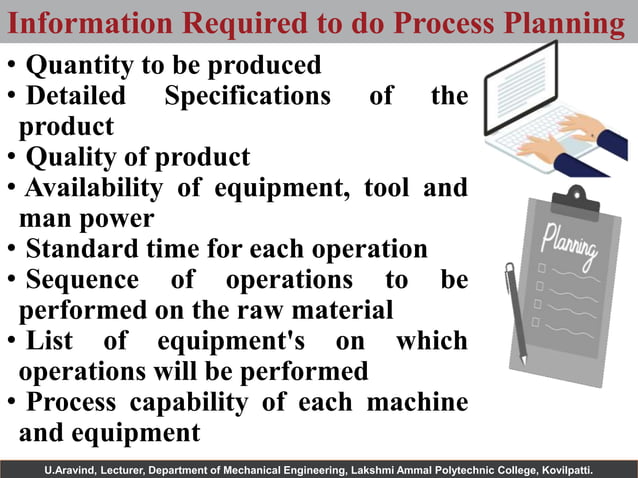 Information Required to do Process Planning

• Quantity to be produced
• Detailed Specifications of the product
• Quality of product
• Availability of equipment, tool and man power
• Standard time for each operation
• Sequence of operations to be performed on the raw material
• List of equipment's on which operations will be performed
• Process capability of each machine and equipment

Planning

U.Aravind, Lecturer, Department of Mechanical Engineering, Lakshmi Ammal Polytechnic College, Kovilpatti.